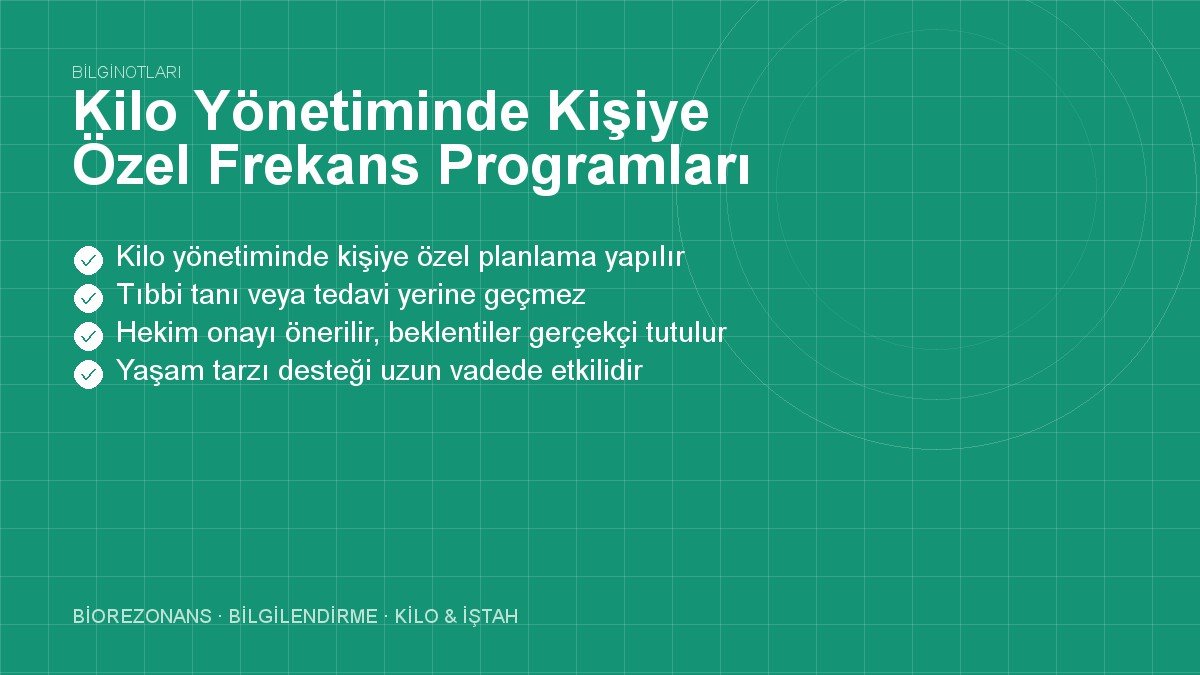 BİLGİNOTLARI

Kilo Yönetiminde Kişiye Özel Frekans Programları

Kilo yönetiminde kişiye özel planlama yapılır
Tıbbi tanı veya tedavi yerine geçmez
Hekim onayı önerilir, beklentiler gerçekçi tutulur
Yaşam tarzı desteği uzun vadede etkilidir

BİOREZONANS · BİLGİLENDİRME · KİLO & İŞTAH